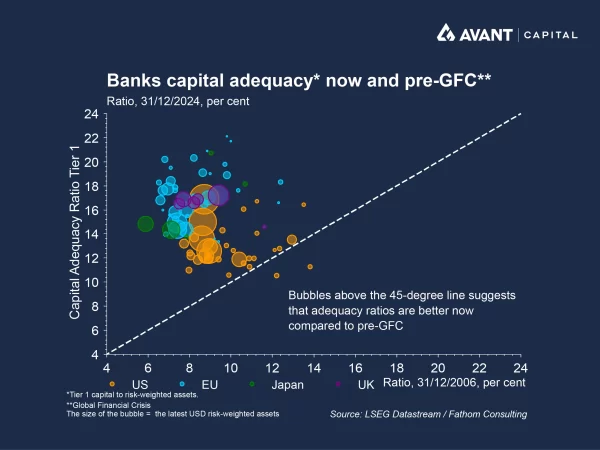 AVANT | CAPITAL

Banks capital adequacy* now and pre-GFC**

Ratio, 31/12/2024, per cent

Capital Adequacy Ratio Tier 1

24
22
20
18
16
14
12
10
8
6
4

Bubbles above the 45-degree line suggests that adequacy ratios are better now compared to pre-GFC

4 6 8 10 12 14 16 18 20 22 24

US EU Japan UK

Ratio, 31/12/2006, per cent

*Tier 1 capital to risk-weighted assets.
**Global Financial Crisis
The size of the bubble = the latest USD risk-weighted assets

Source: LSEG Datastream / Fathom Consulting